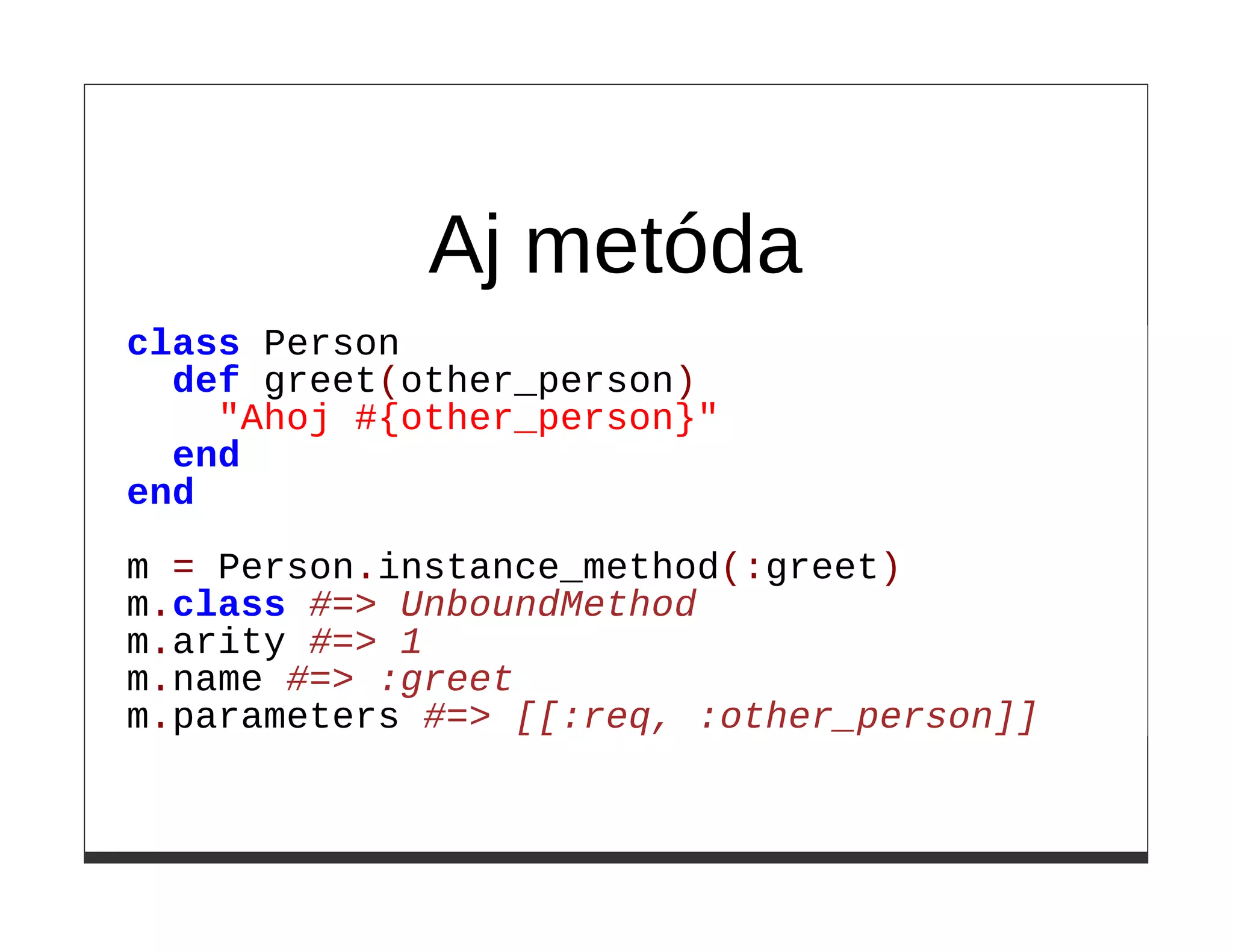 Aj metóda

class Person
  def greet(other_person)
    "Ahoj #{other_person}"
  end
end

m = Person.instance_method(:greet)
m.class #=> UnboundMethod
m.arity #=> 1
m.name #=> :greet
m.parameters #=> [[:req, :other_person]]